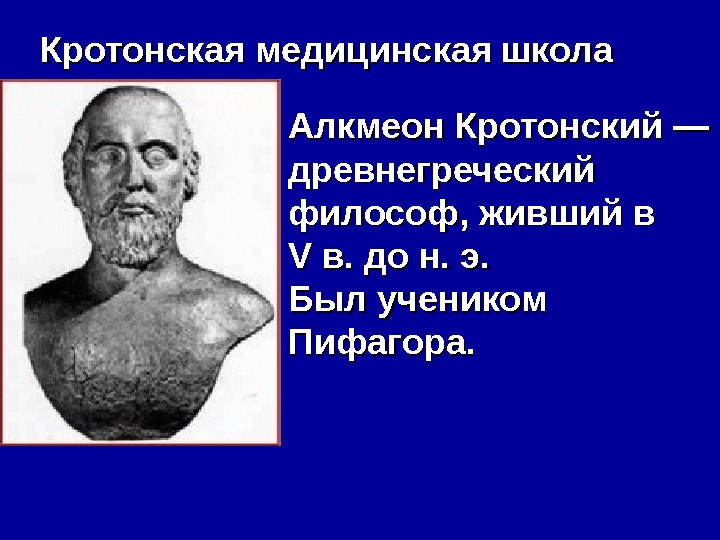 Кротонская медицинская школа

Алкмеон Кротонский — древнегреческий философ, живший в V в. до н. э.
Был учеником Пифагора.